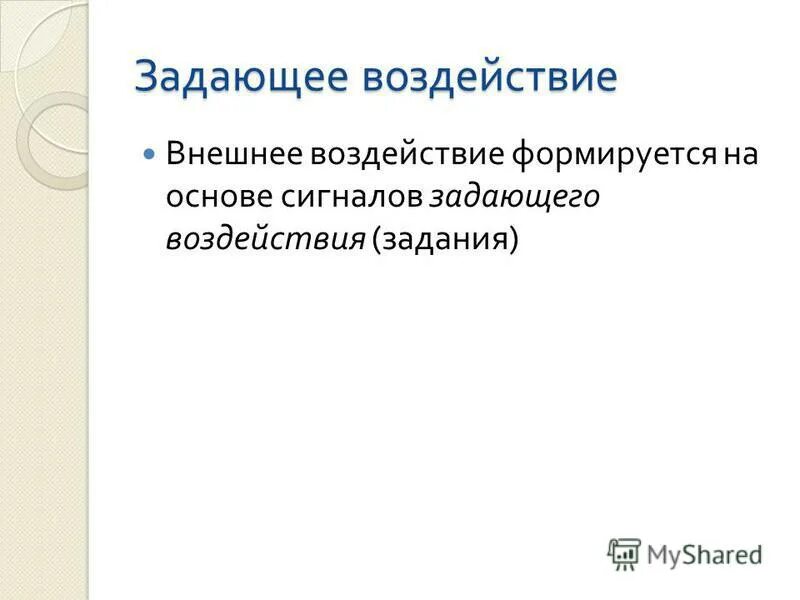 Задающее воздействие

Внешнее воздействие формируется на основе сигналов задающего воздействия (задания)

MyShared